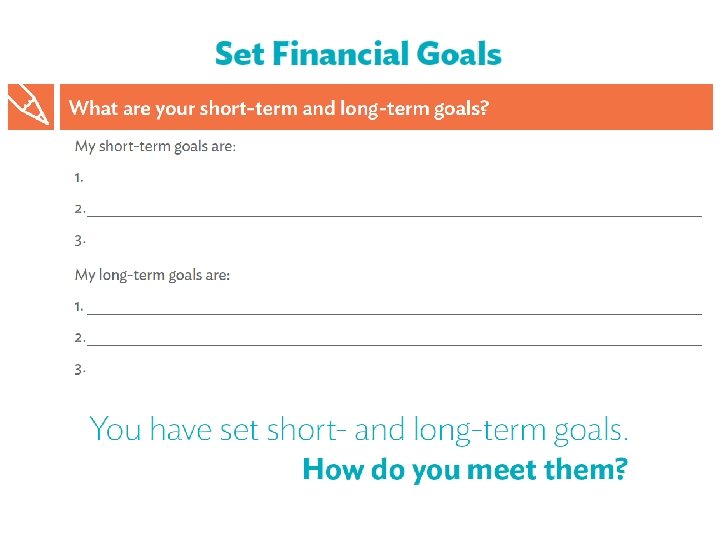 Set Financial Goals

What are your short-term and long-term goals?

My short-term goals are:

1.

2.

3.

My long-term goals are:

1.

2.

3.

You have set short- and long-term goals.
How do you meet them?